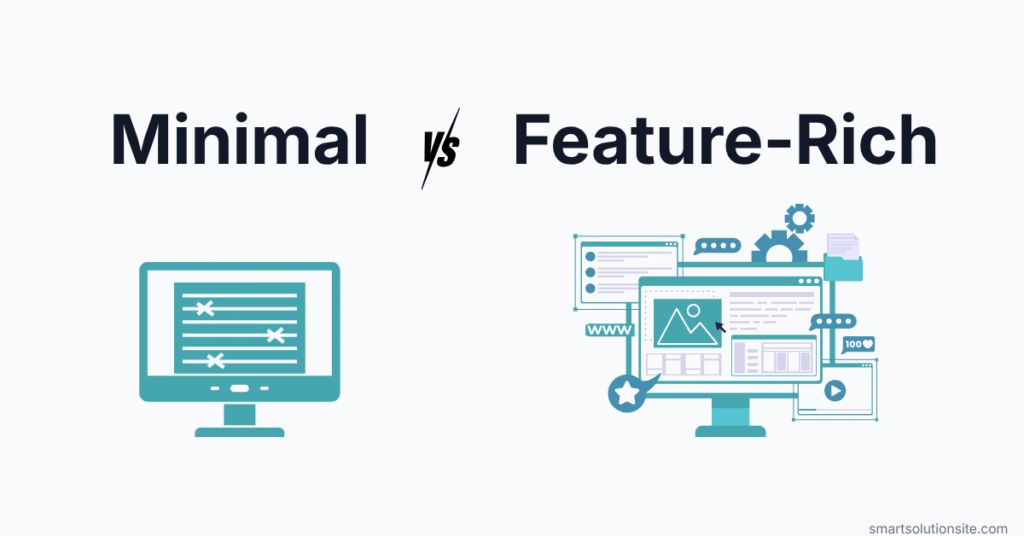 Minimal VS Feature-Rich

WWW

100

smartsolutionsite.com